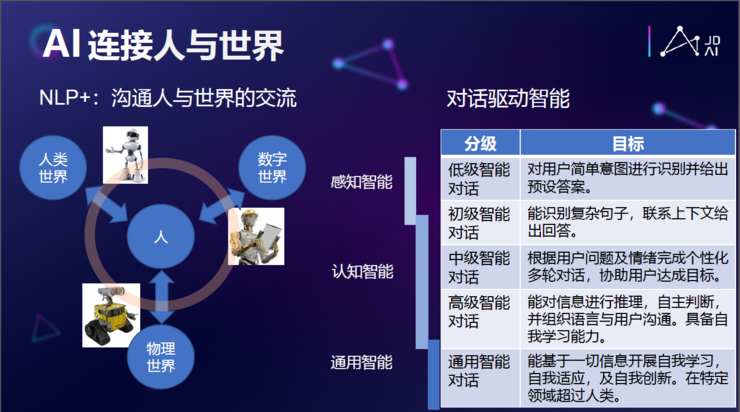 AI 连接人与世界

JD AI

NLP+：沟通人与世界的交流

人类世界

数字世界

人

物理世界

对话驱动智能

感知智能

认知智能

通用智能

| 分级 | 目标 |
|---|---|
| 低级智能对话 | 对用户简单意图进行识别并给出预设答案。 |
| 初级智能对话 | 能识别复杂句子，联系上下文给出回答。 |
| 中级智能对话 | 根据用户问题及情绪完成个性化多轮对话，协助用户达成目标。 |
| 高级智能对话 | 能对信息进行推理，自主判断，并组织语言与用户沟通。具备自我学习能力。 |
| 通用智能对话 | 能基于一切信息开展自我学习，自我适应，及自我创新。在特定领域超过人类。 |